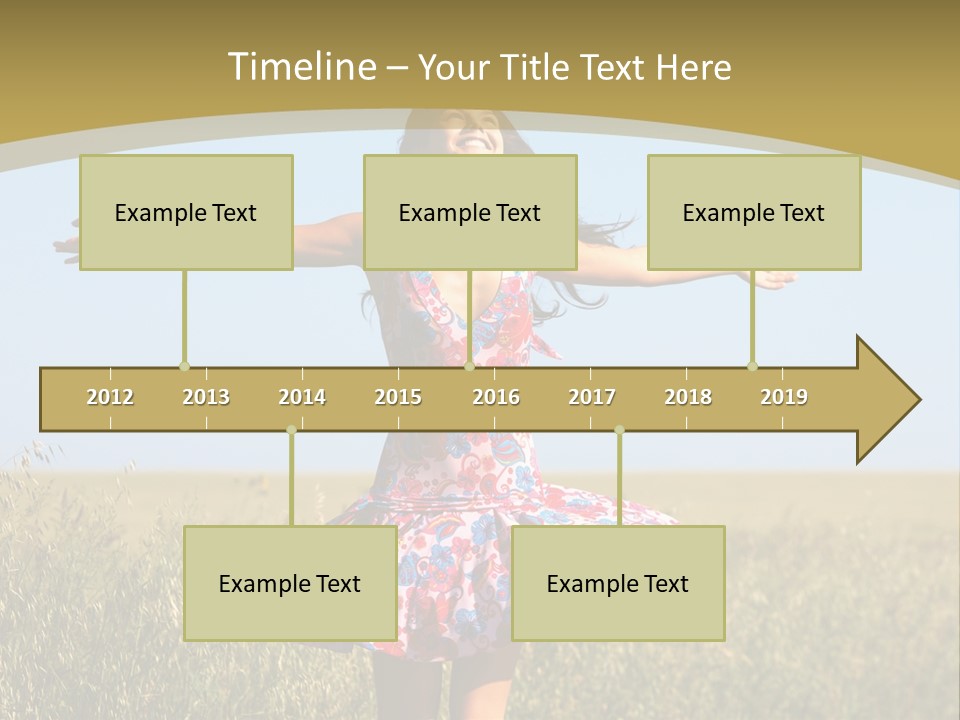 Timeline – Your Title Text Here

Example Text

Example Text

Example Text

2012 2013 2014 2015 2016 2017 2018 2019

Example Text

Example Text